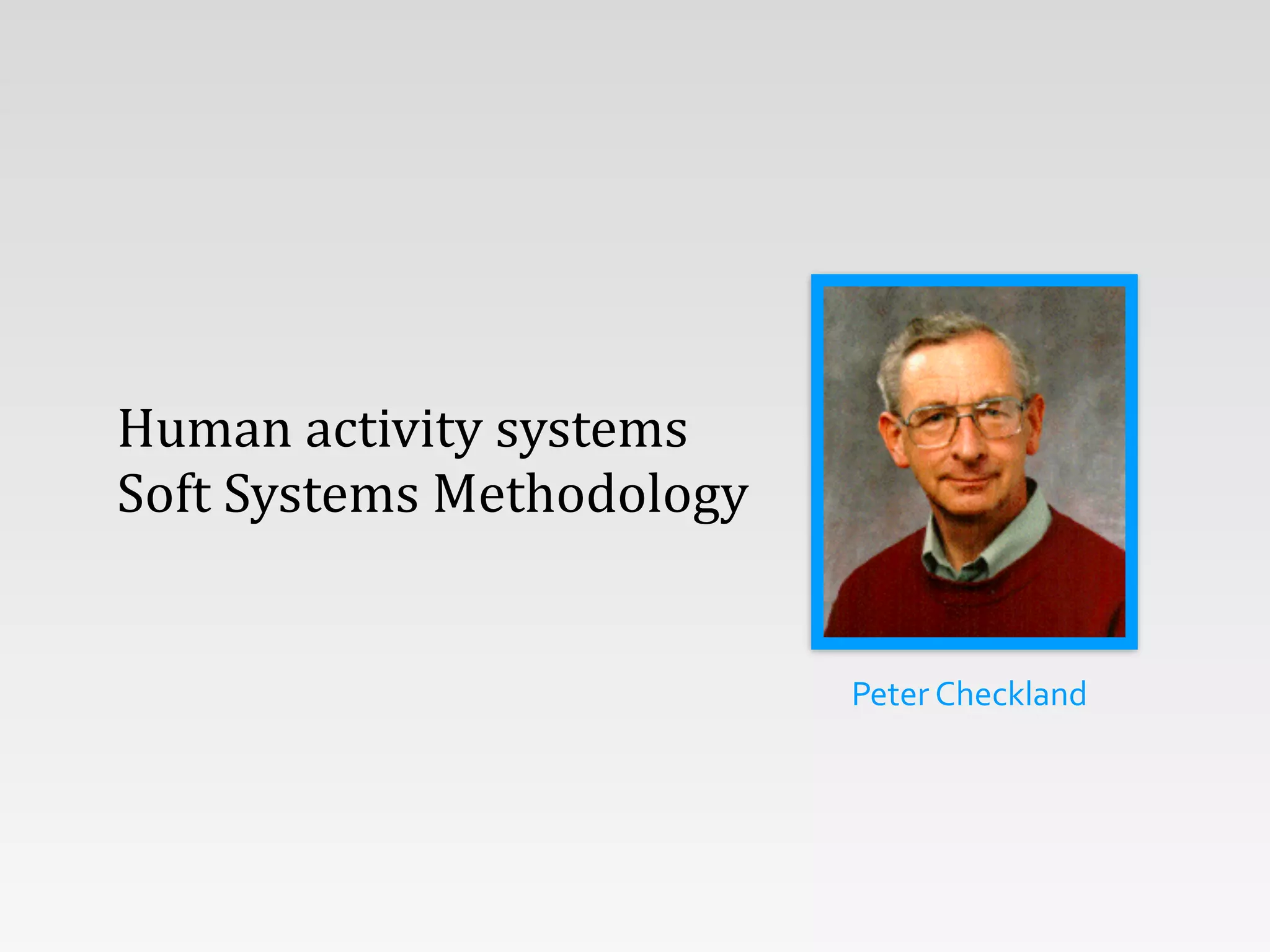 Human activity systems
Soft Systems Methodology

Peter Checkland